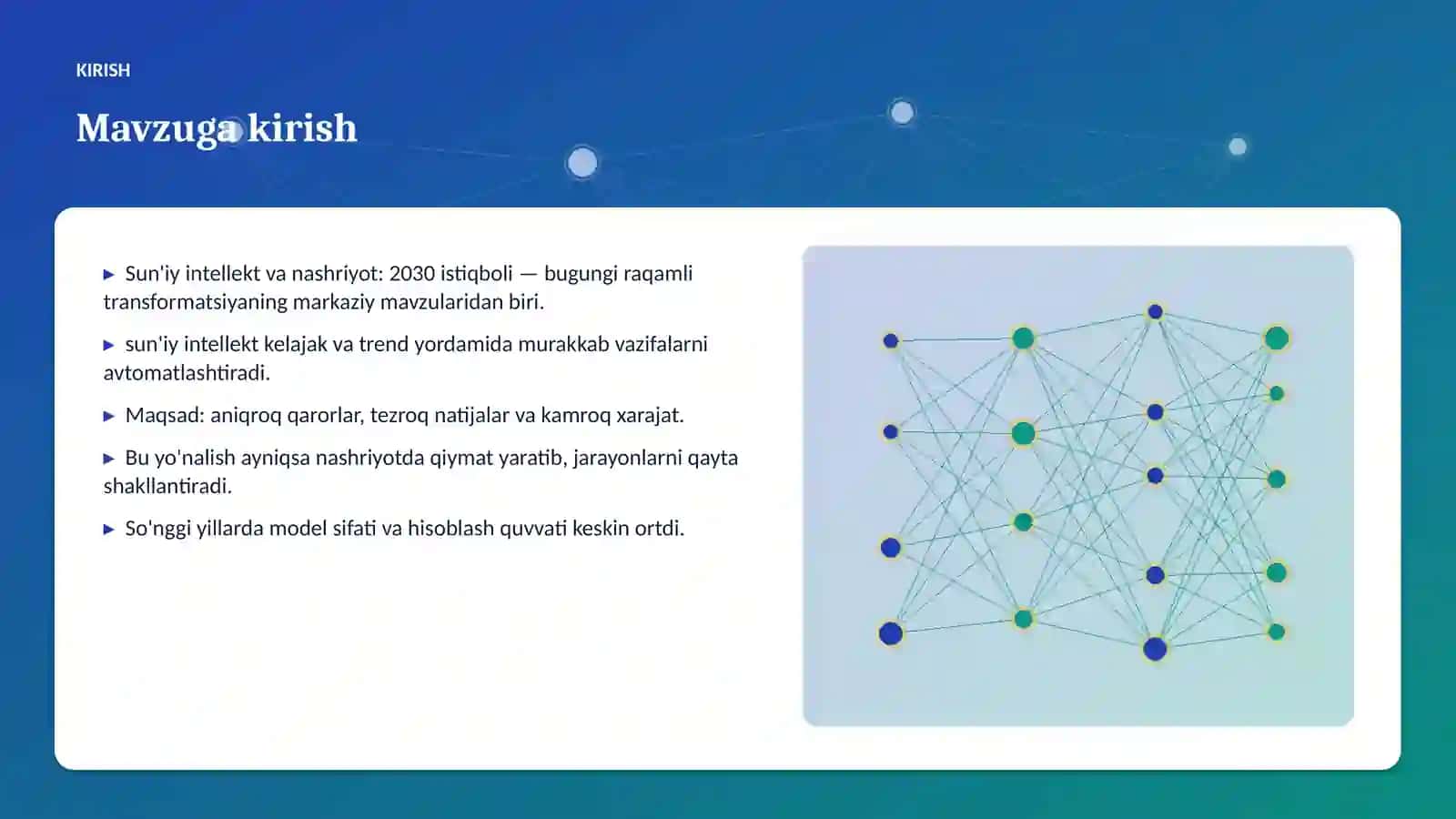 KIRISH

Mavzuga kirish

▶ Sun'iy intellekt va nashriyot: 2030 istiqboli — bugungi raqamli transformatsiyaning markaziy mavzularidan biri.

▶ sun'iy intellekt kelajak va trend yordamida murakkab vazifalarni avtomatlashtiradi.

▶ Maqsad: aniqroq qarorlar, tezroq natijalar va kamroq xarajat.

▶ Bu yo'nalish ayniqsa nashriyotda qiymat yaratib, jarayonlarni qayta shakllantiradi.

▶ So'nggi yillarda model sifati va hisoblash quvvati keskin ortdi.